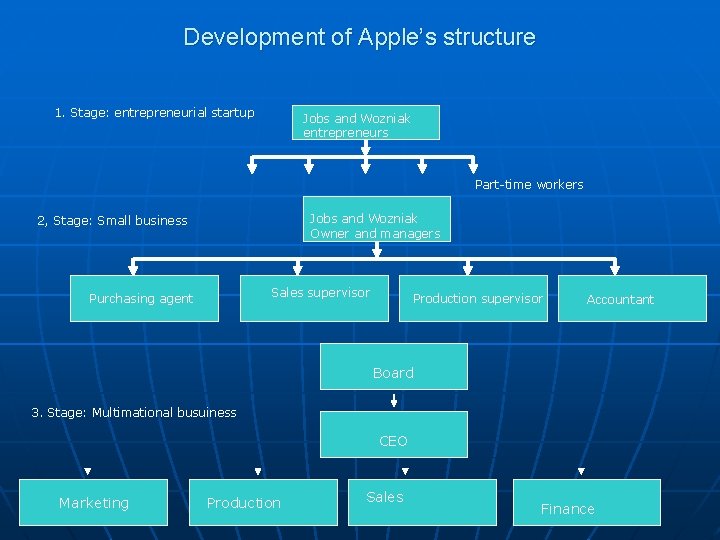 Development of Apple's structure

1. Stage: entrepreneurial startup

Jobs and Wozniak entrepreneurs

Part-time workers

2, Stage: Small business

Jobs and Wozniak Owner and managers

Purchasing agent

Sales supervisor

Production supervisor

Accountant

Board

3. Stage: Multimational busuiness

CEO

Marketing

Production

Sales

Finance